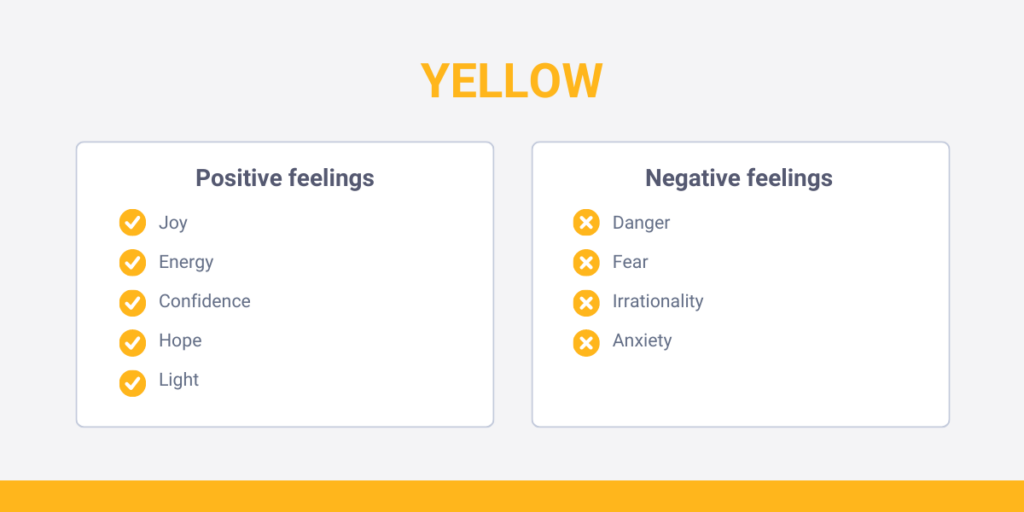 YELLOW

Positive feelings

Joy
Energy
Confidence
Hope
Light

Negative feelings

Danger
Fear
Irrationality
Anxiety